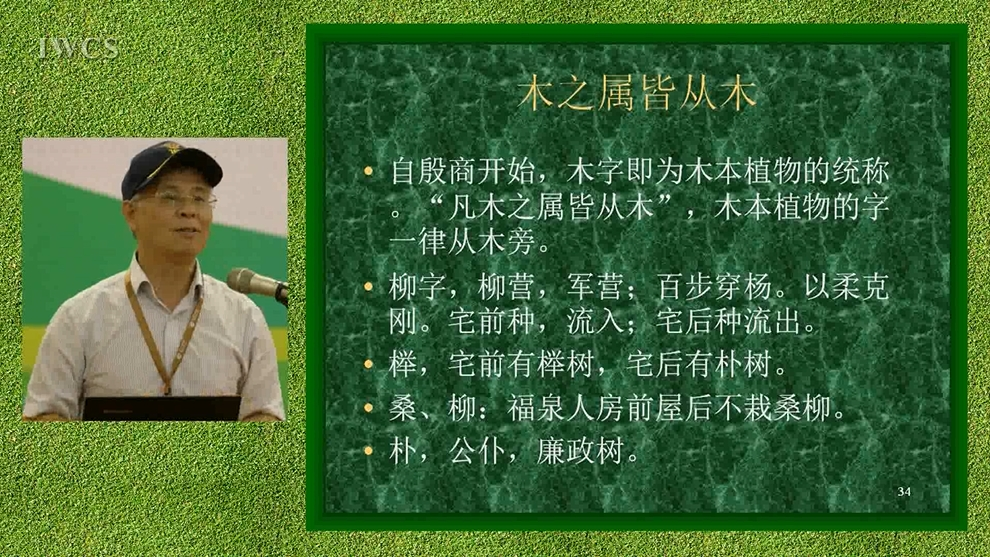 IWCS

木之属皆从木

• 自殷商开始，木字即为木本植物的统称。“凡木之属皆从木”，木本植物的字一律从木旁。

• 柳字，柳营，军营；百步穿杨。以柔克刚。宅前种，流入；宅后种流出。

• 榉，宅前有榉树，宅后有朴树。

• 桑、柳：福泉人房前屋后不栽桑柳。

• 朴，公仆，廉政树。

34